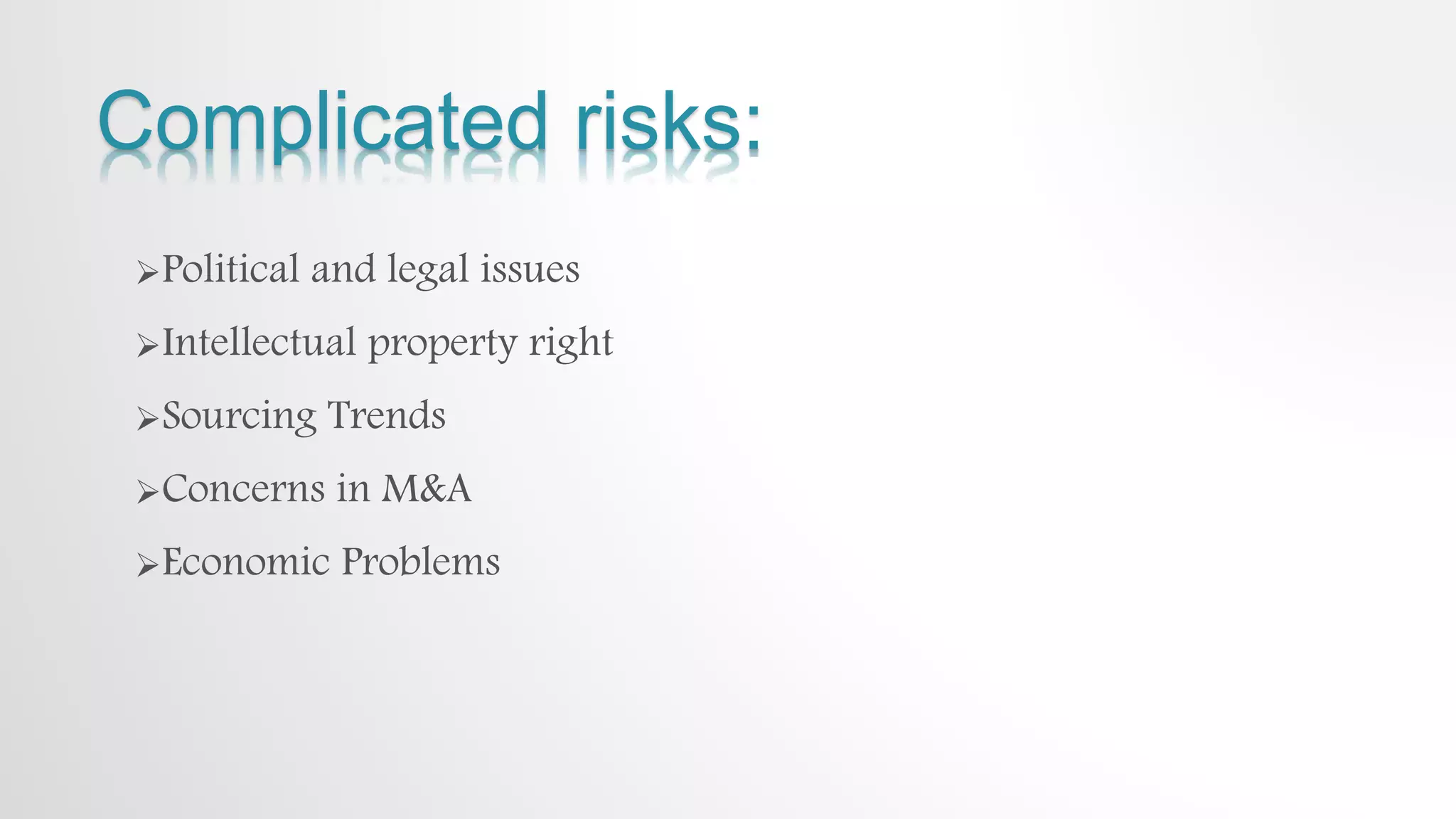 Complicated risks:

➢Political and legal issues

➢Intellectual property right

➢Sourcing Trends

➢Concerns in M&A

➢Economic Problems